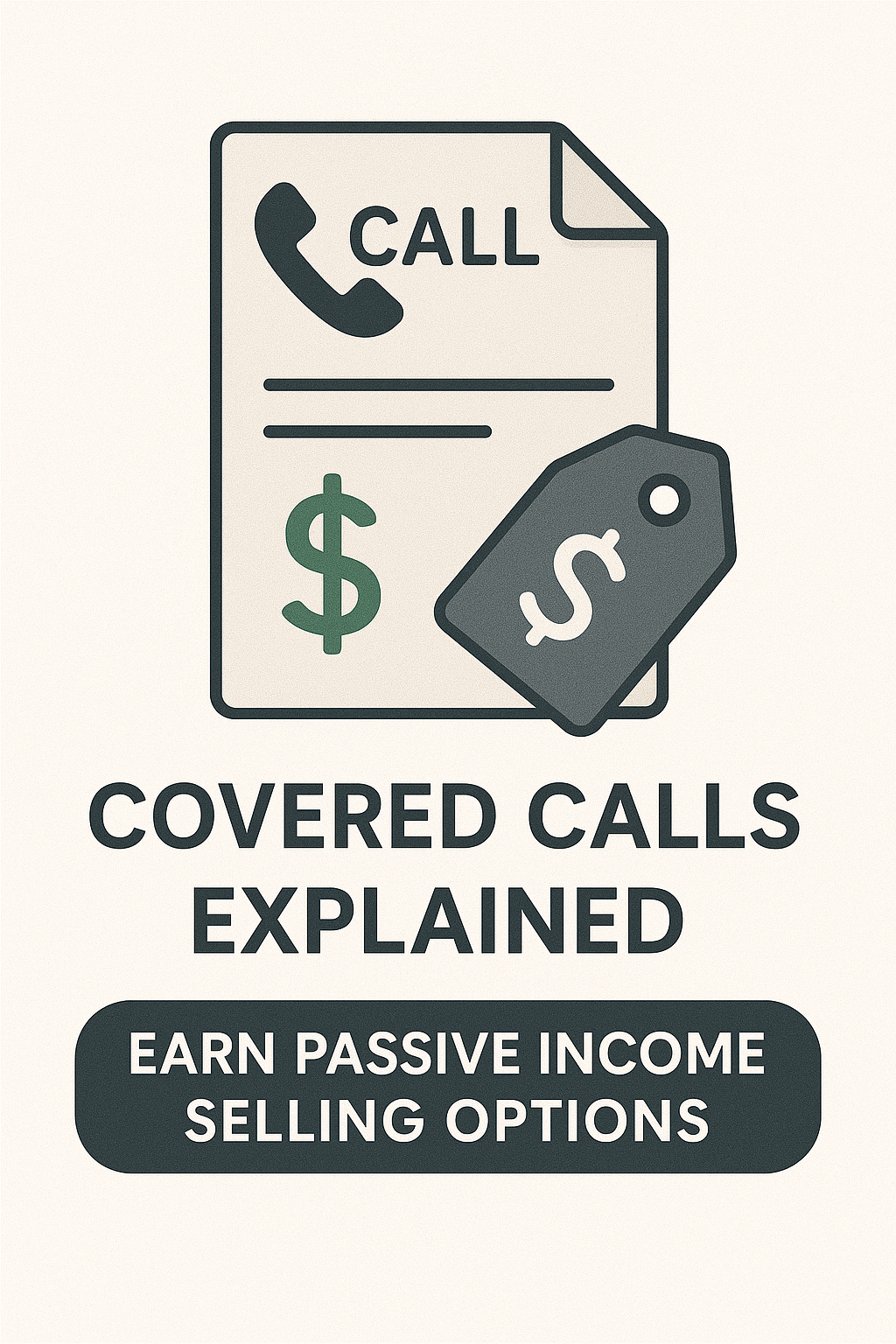 CALL

$

$

COVERED CALLS EXPLAINED

EARN PASSIVE INCOME SELLING OPTIONS